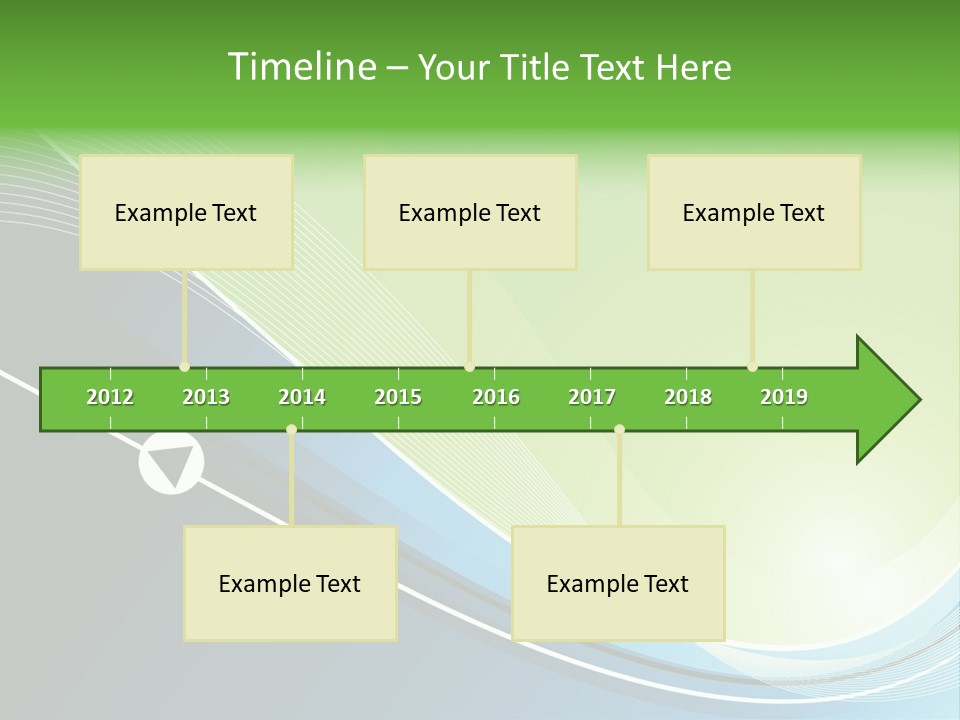 Timeline – Your Title Text Here

Example Text

Example Text

Example Text

2012 2013 2014 2015 2016 2017 2018 2019

Example Text

Example Text